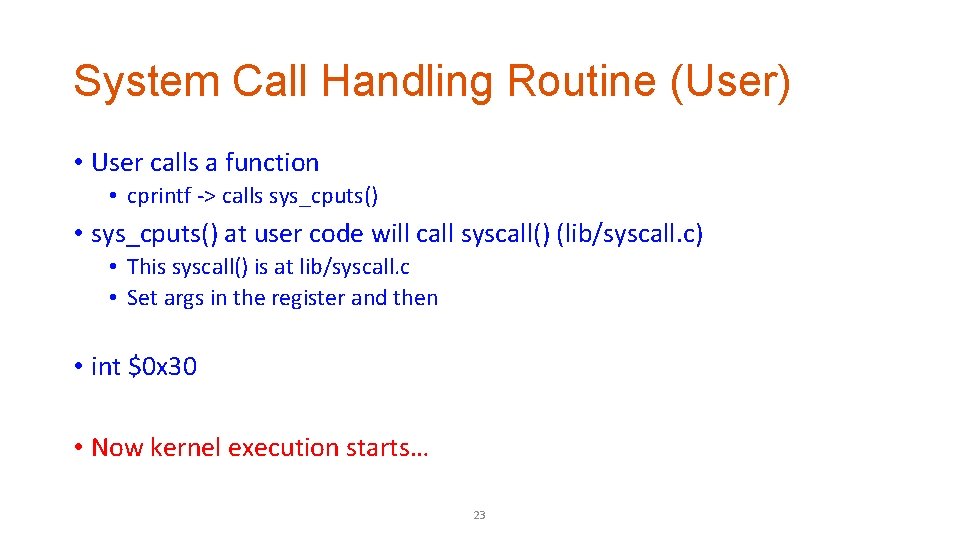 System Call Handling Routine (User)

• User calls a function
  • cprintf -> calls sys_cputs()
• sys_cputs() at user code will call syscall() (lib/syscall.c)
  • This syscall() is at lib/syscall.c
  • Set args in the register and then

• int \$0x30

• Now kernel execution starts…

23